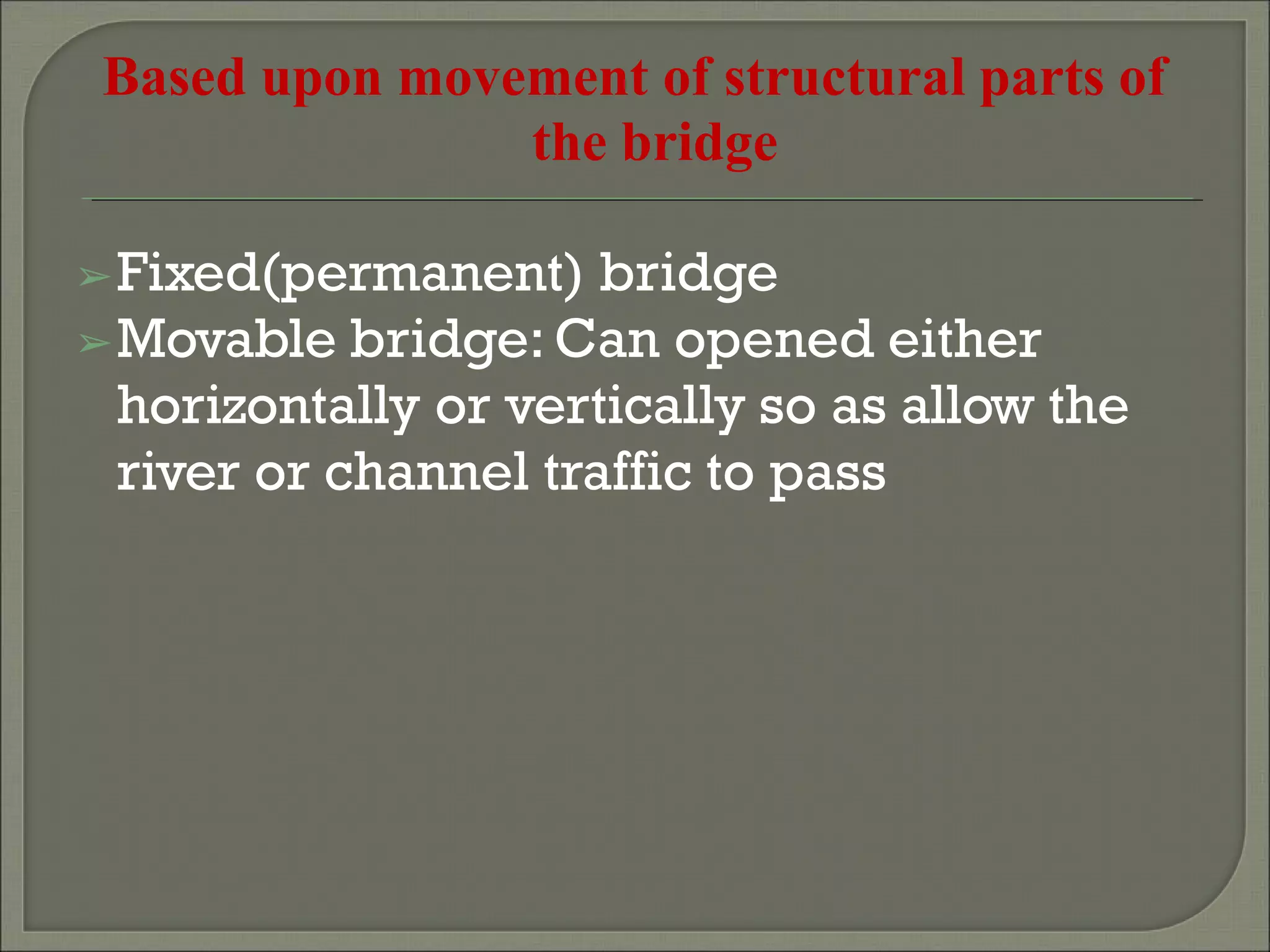 Based upon movement of structural parts of the bridge

➢ Fixed(permanent) bridge
➢ Movable bridge: Can opened either horizontally or vertically so as allow the river or channel traffic to pass